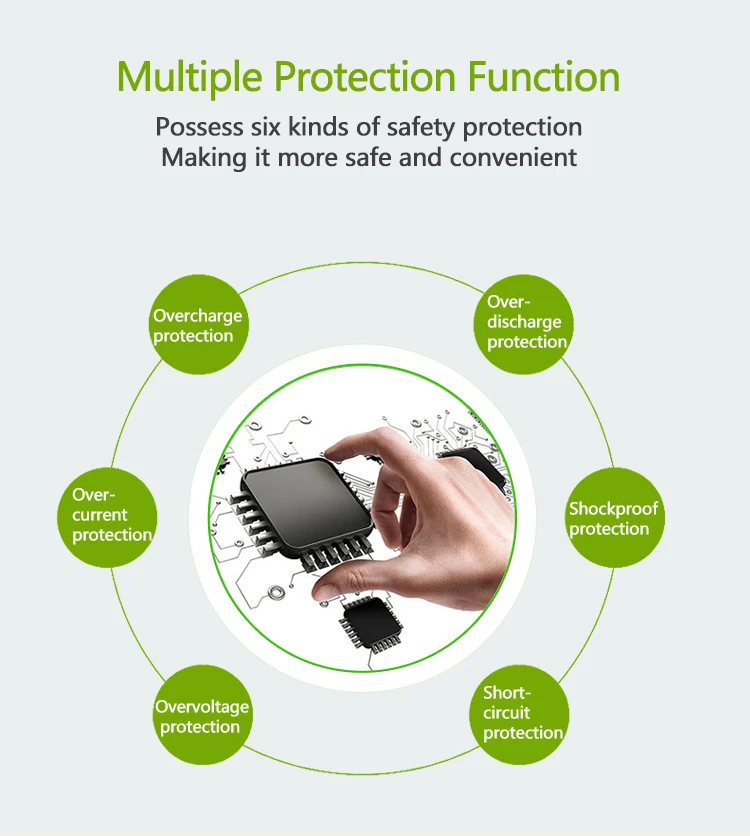 Multiple Protection Function

Possess six kinds of safety protection
Making it more safe and convenient

Overcharge protection

Over-discharge protection

Over-current protection

Shockproof protection

Overvoltage protection

Short-circuit protection